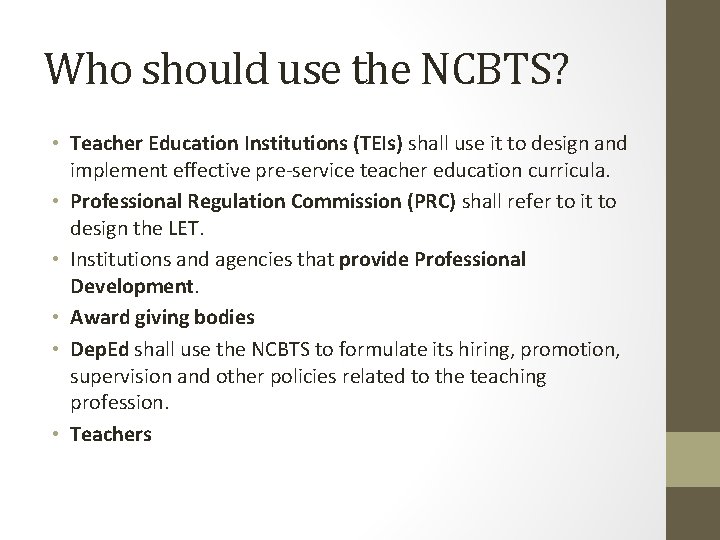 Who should use the NCBTS?

• Teacher Education Institutions (TEIs) shall use it to design and implement effective pre-service teacher education curricula.
• Professional Regulation Commission (PRC) shall refer to it to design the LET.
• Institutions and agencies that provide Professional Development.
• Award giving bodies
• DepEd shall use the NCBTS to formulate its hiring, promotion, supervision and other policies related to the teaching profession.
• Teachers